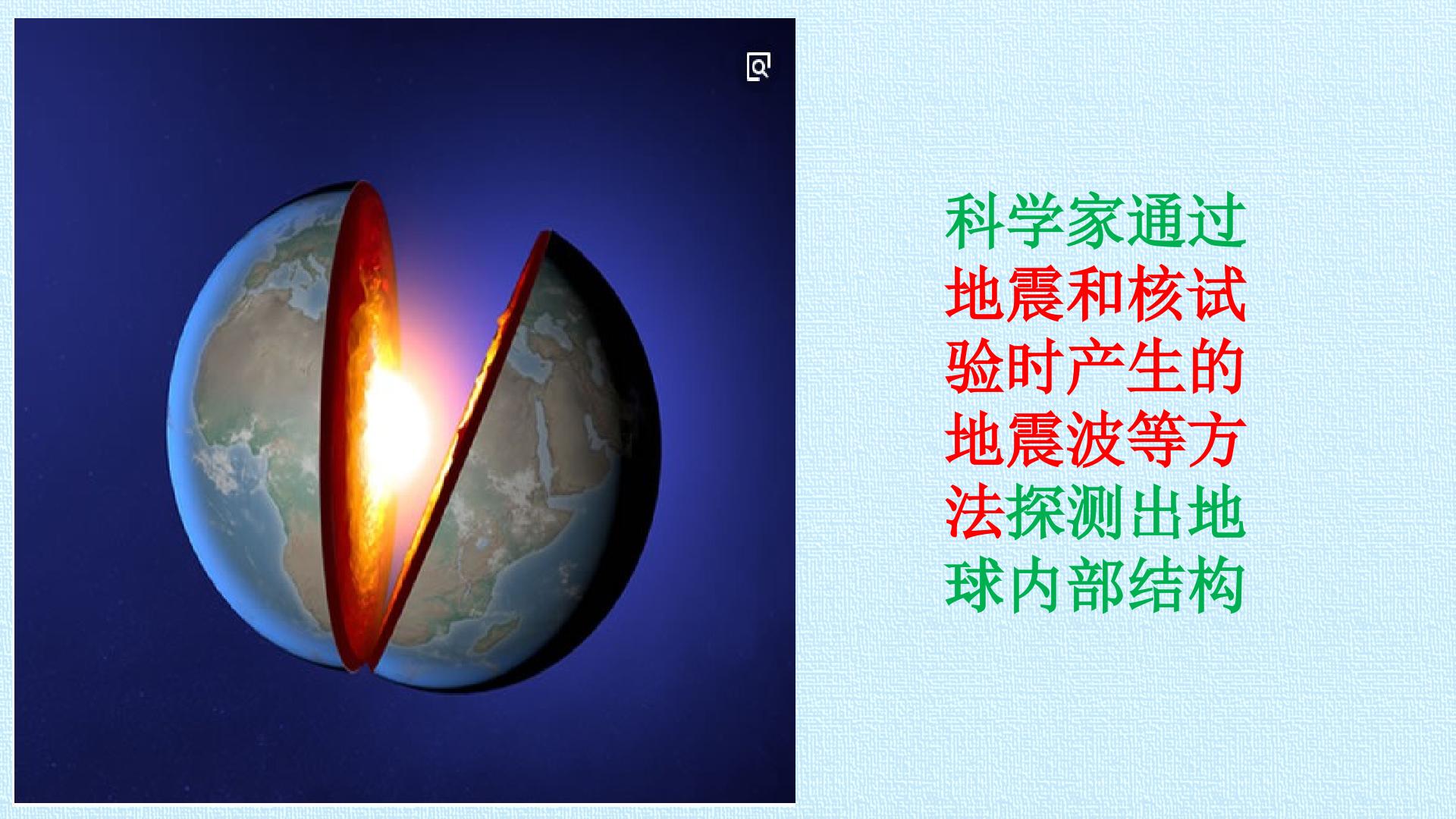 科学家通过地震和核试验时产生的地震波等方法探测出地球内部结构